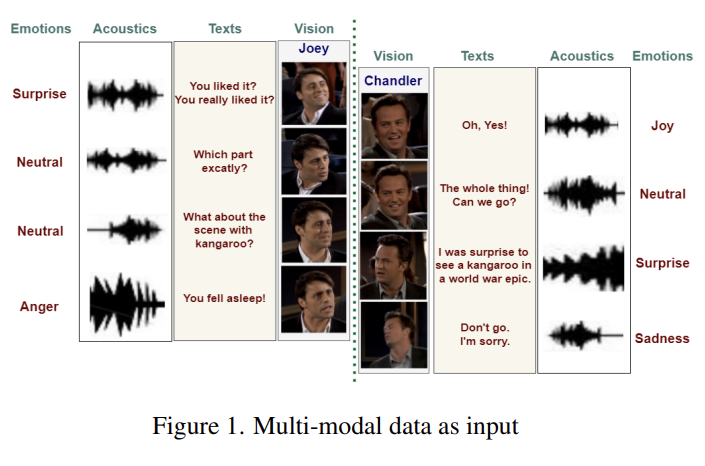 Emotions Acoustics Texts Vision

Joey

Surprise
You liked it? You really liked it?

Neutral
Which part excatly?

Neutral
What about the scene with kangaroo?

Anger
You fell asleep!

Vision Texts Acoustics Emotions

Chandler

Oh, Yes!
Joy

The whole thing! Can we go?
Neutral

I was surprise to see a kangaroo in a world war epic.
Surprise

Don't go. I'm sorry.
Sadness

Figure 1. Multi-modal data as input